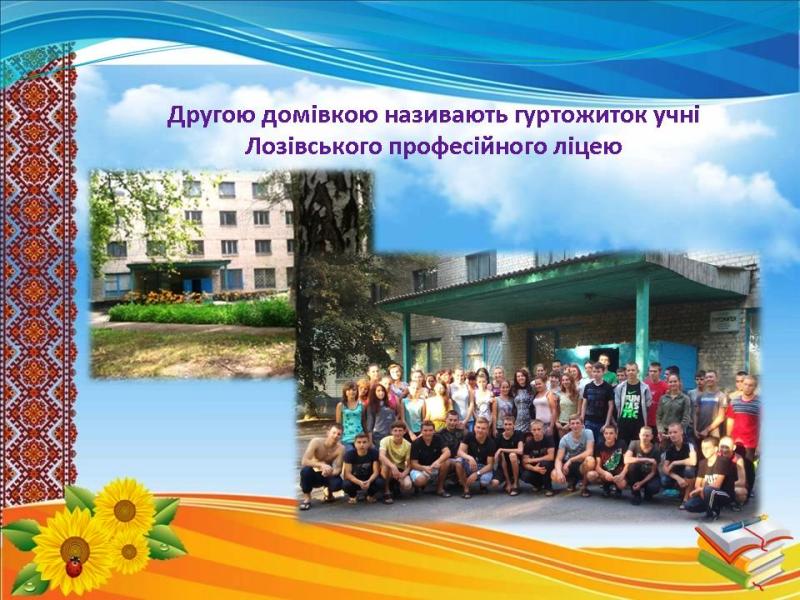 Другою домівкою називають гуртожиток учні Лозівського професійного ліцею